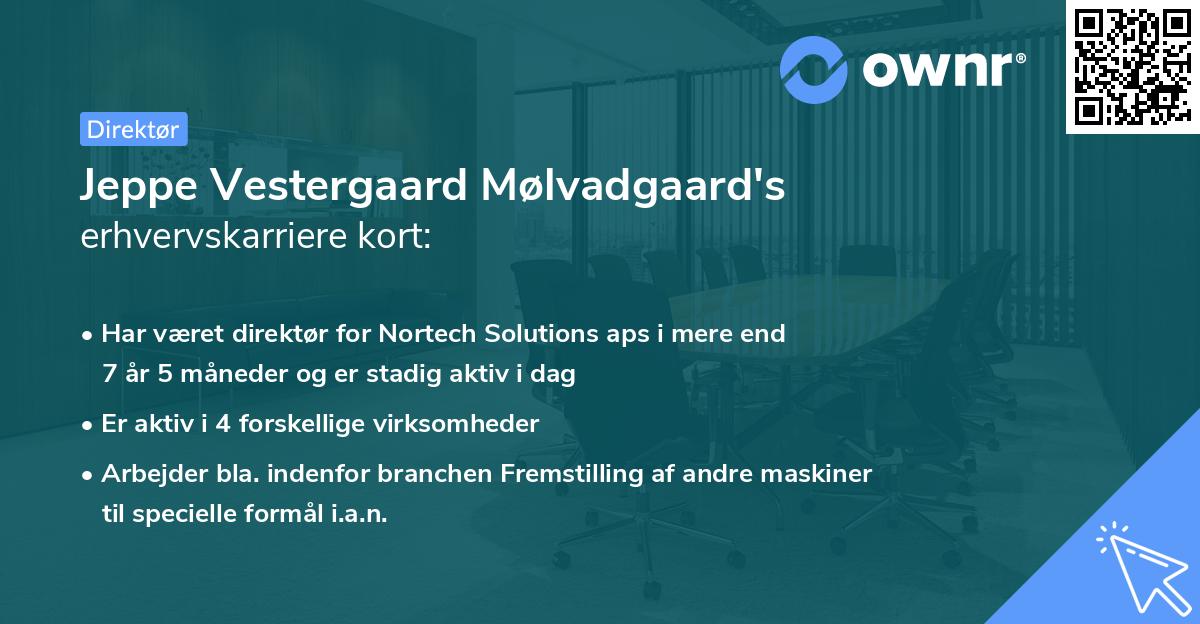 ownr®

Direktør

Jeppe Vestergaard Mølvadgaard's erhvervskarriere kort:

• Har været direktør for Nortech Solutions aps i mere end 7 år 5 måneder og er stadig aktiv i dag

• Er aktiv i 4 forskellige virksomheder

• Arbejder bla. indenfor branchen Fremstilling af andre maskiner til specielle formål i.a.n.